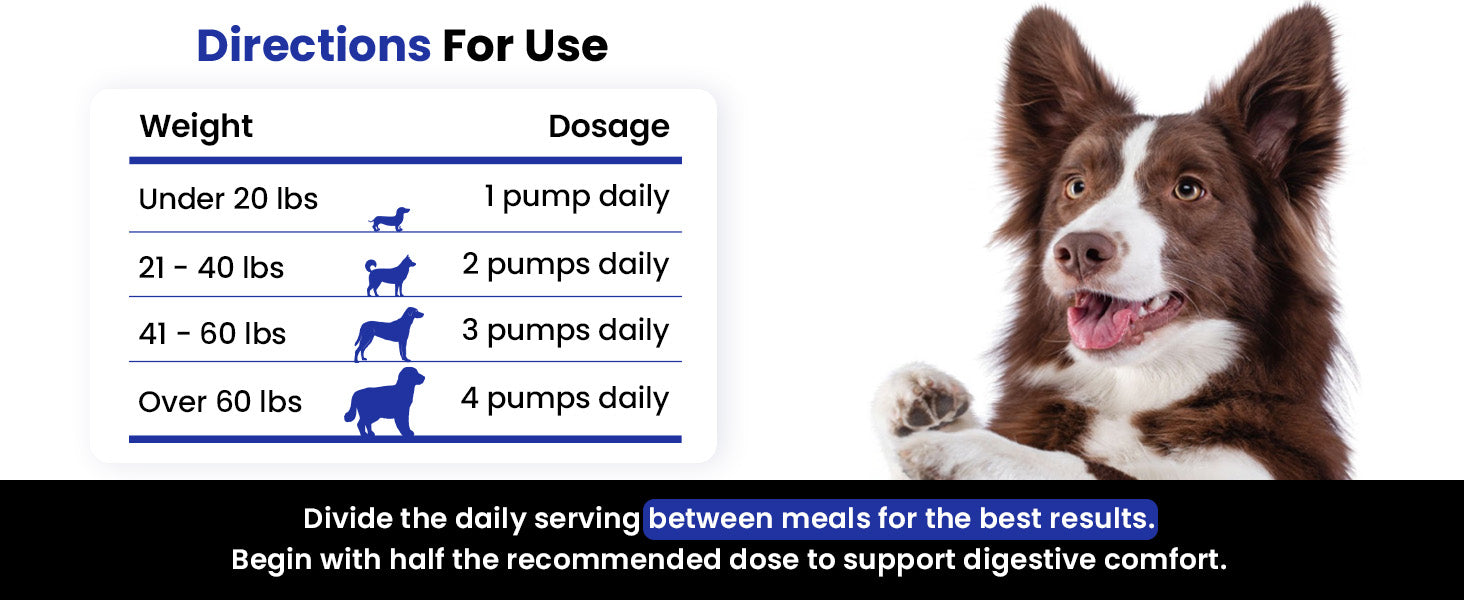 Directions For Use

| Weight | Dosage |
|---|---|
| Under 20 lbs | 1 pump daily |
| 21 - 40 lbs | 2 pumps daily |
| 41 - 60 lbs | 3 pumps daily |
| Over 60 lbs | 4 pumps daily |

Divide the daily serving between meals for the best results.
Begin with half the recommended dose to support digestive comfort.